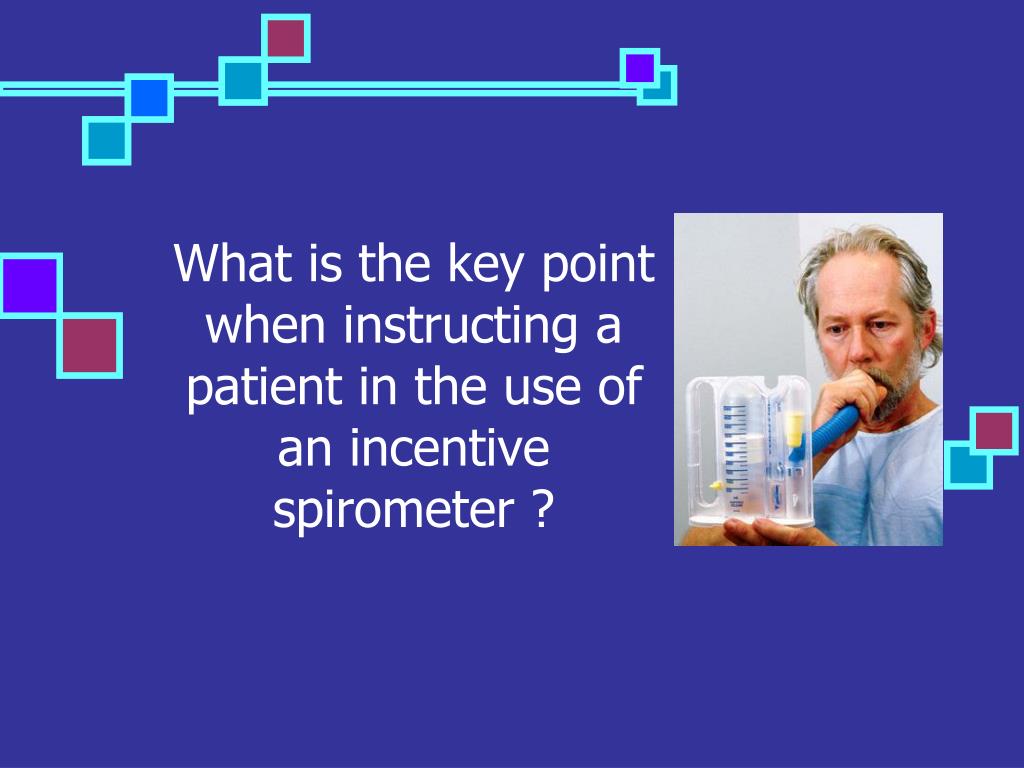 What is the key point when instructing a patient in the use of an incentive spirometer ?